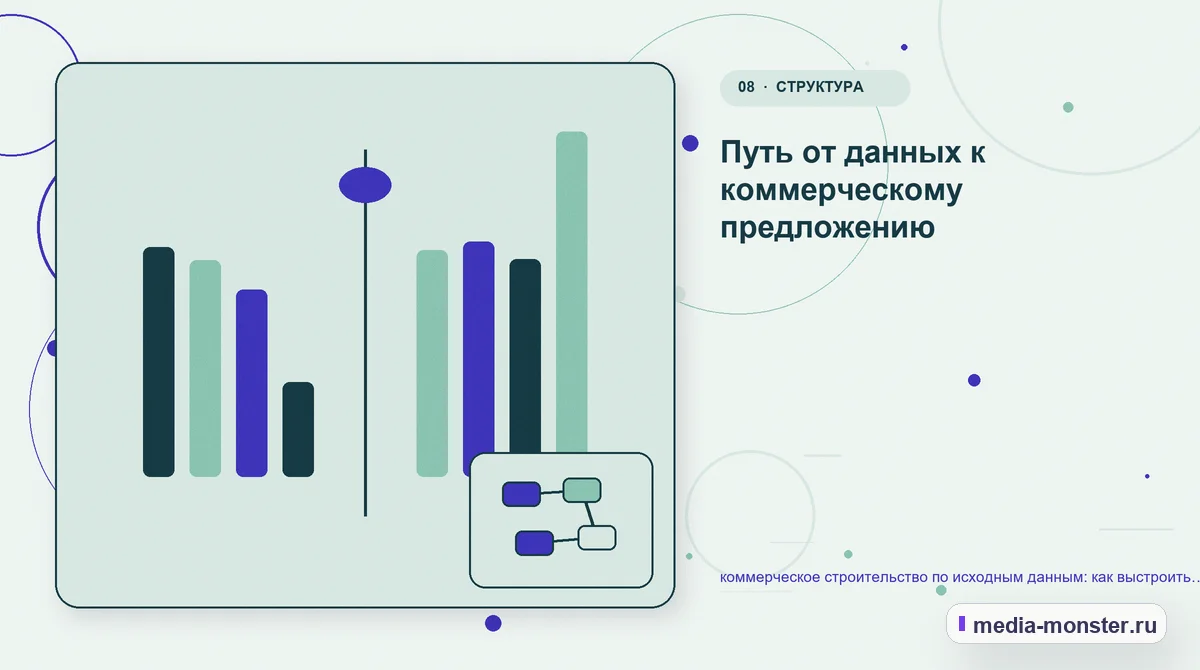 08 · СТРУКТУРА

Путь от данных к коммерческому предложению

коммерческое строительство по исходным данным: как выстроить…

media-monster.ru